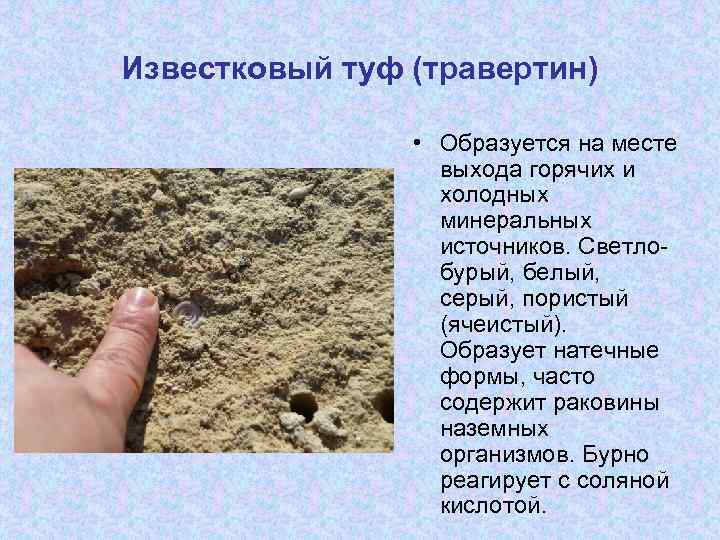 Известковый туф (травертин)

• Образуется на месте выхода горячих и холодных минеральных источников. Светло-бурый, белый, серый, пористый (ячеистый). Образует натечные формы, часто содержит раковины наземных организмов. Бурно реагирует с соляной кислотой.